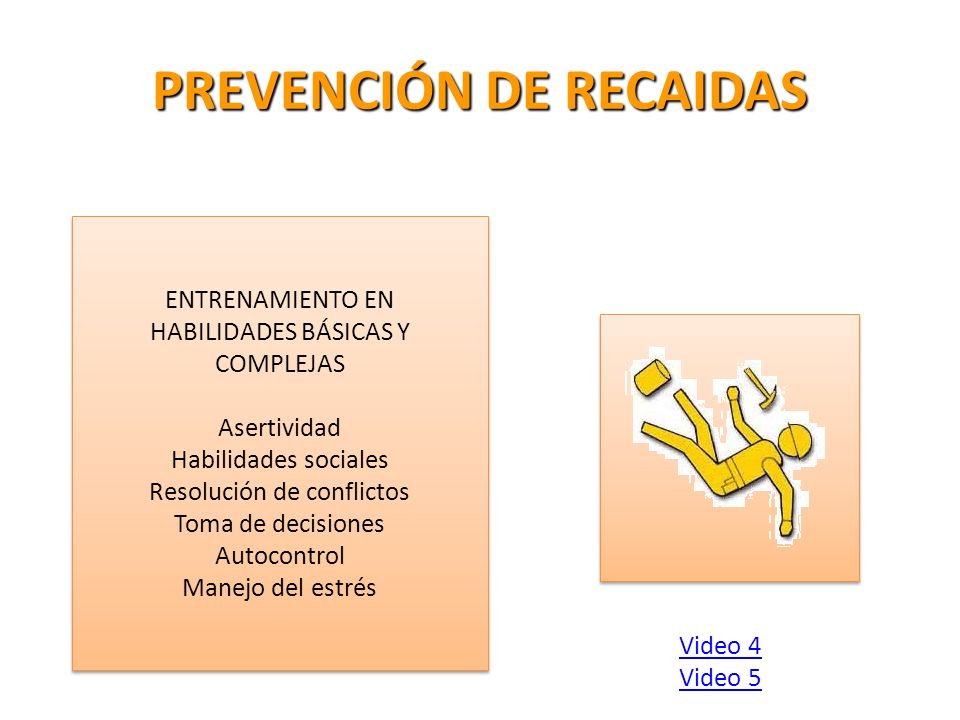 PREVENCIÓN DE RECAIDAS

ENTRENAMIENTO EN HABILIDADES BÁSICAS Y COMPLEJAS

Asertividad
Habilidades sociales
Resolución de conflictos
Toma de decisiones
Autocontrol
Manejo del estrés

Video 4
Video 5